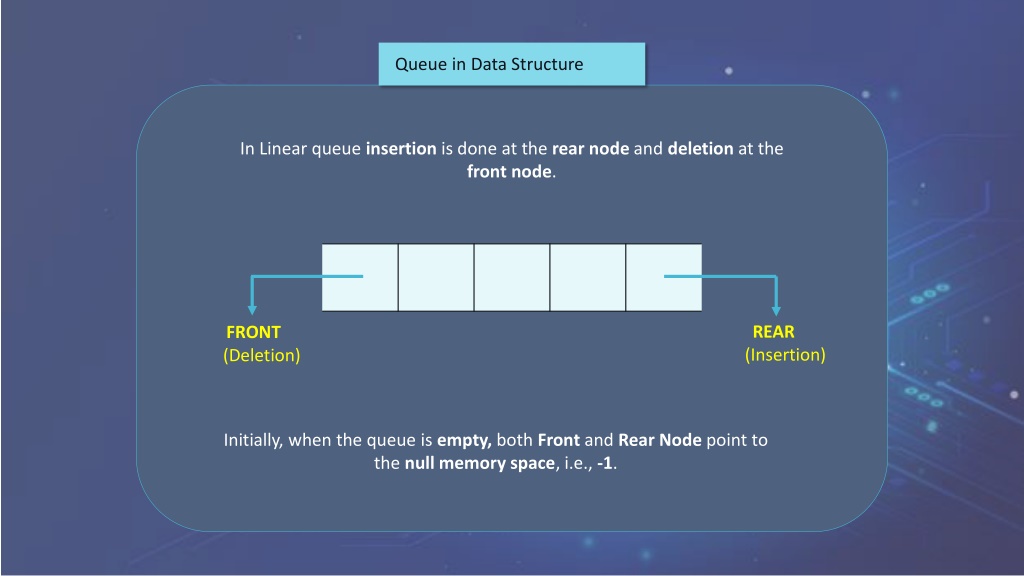 Queue in Data Structure

In Linear queue insertion is done at the rear node and deletion at the front node.

FRONT
(Deletion)

REAR
(Insertion)

Initially, when the queue is empty, both Front and Rear Node point to the null memory space, i.e., -1.